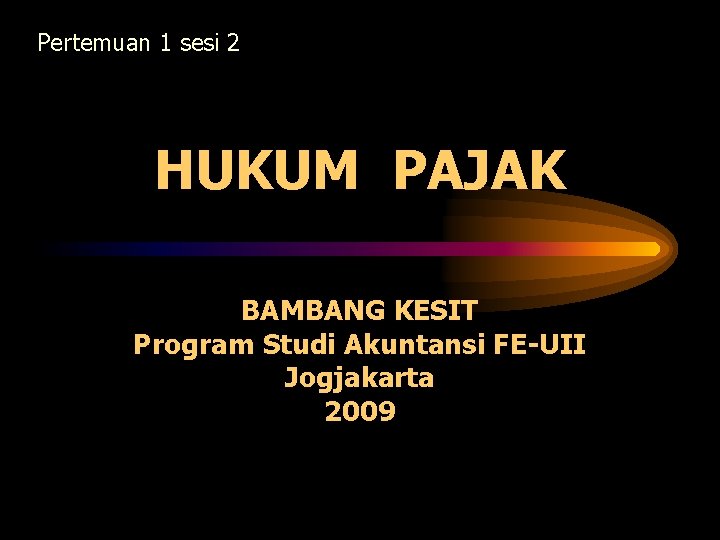 Pertemuan 1 sesi 2

HUKUM PAJAK

BAMBANG KESIT
Program Studi Akuntansi FE-UII
Jogjakarta
2009